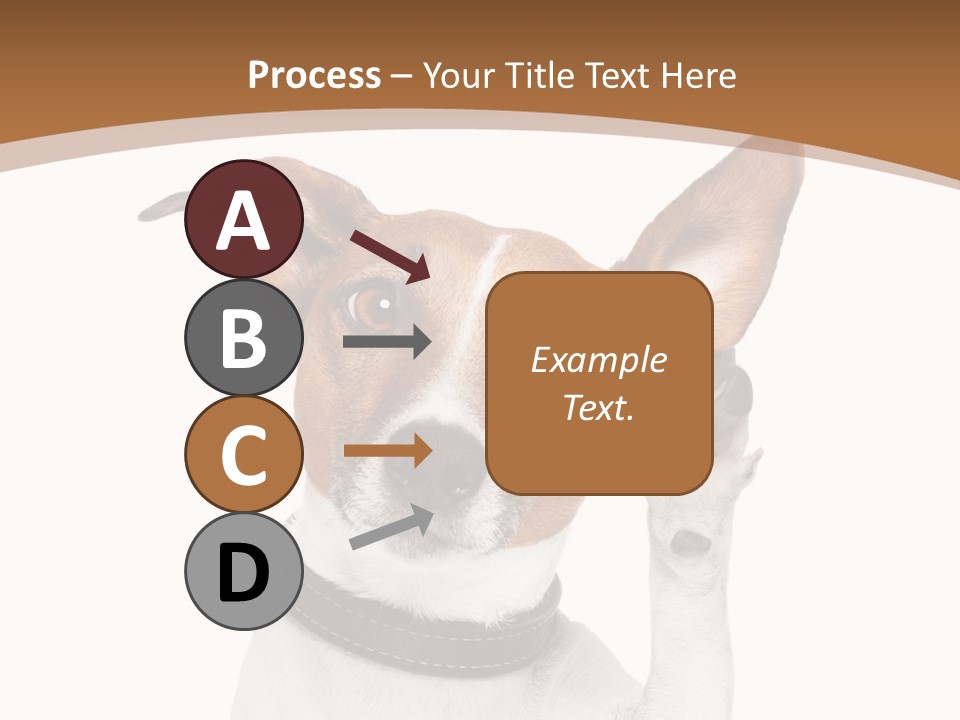 Process – Your Title Text Here

A

B

C

D

Example Text.